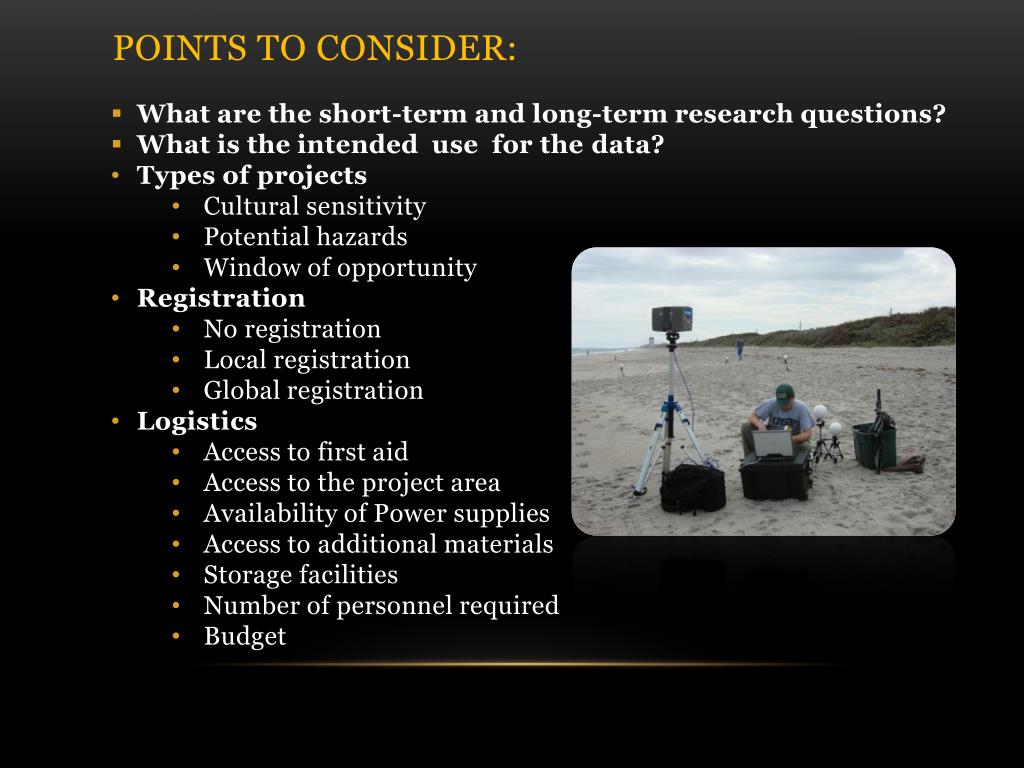 POINTS TO CONSIDER:

- What are the short-term and long-term research questions?
- What is the intended use for the data?
- Types of projects
  - Cultural sensitivity
  - Potential hazards
  - Window of opportunity
- Registration
  - No registration
  - Local registration
  - Global registration
- Logistics
  - Access to first aid
  - Access to the project area
  - Availability of Power supplies
  - Access to additional materials
  - Storage facilities
  - Number of personnel required
  - Budget